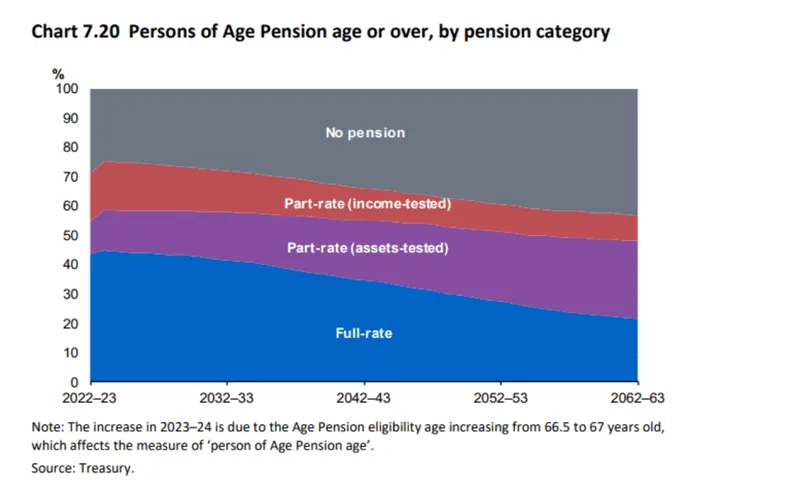 Chart 7.20 Persons of Age Pension age or over, by pension category

%
100
90
80
70
60
50
40
30
20
10
0

No pension

Part-rate (income-tested)

Part-rate (assets-tested)

Full-rate

2022–23
2032–33
2042–43
2052–53
2062–63

Note: The increase in 2023–24 is due to the Age Pension eligibility age increasing from 66.5 to 67 years old, which affects the measure of 'person of Age Pension age'.

Source: Treasury.